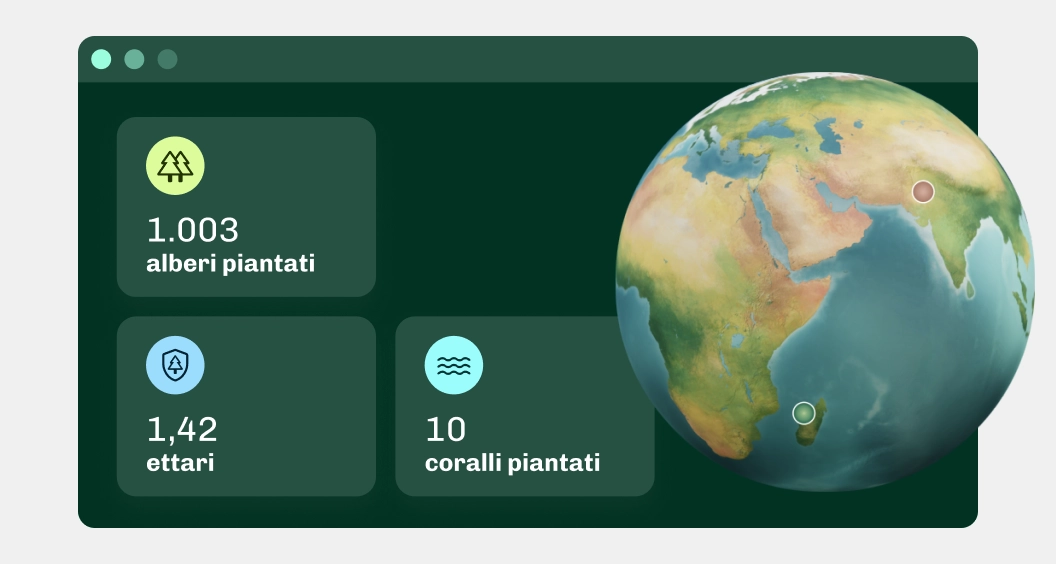 1.003
alberi piantati

1,42
ettari

10
coralli piantati